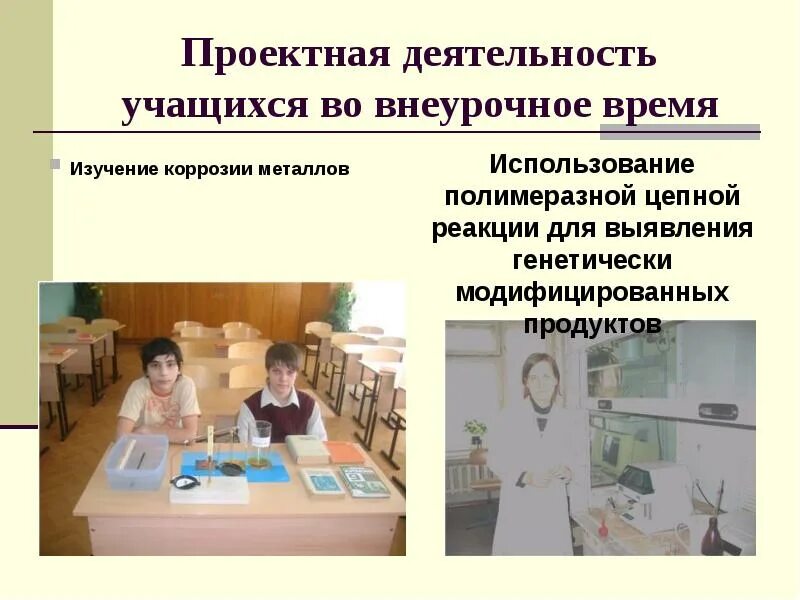 Проектная деятельность учащихся во внеурочное время

Изучение коррозии металлов

Использование полимеразной цепной реакции для выявления генетически модифицированных продуктов